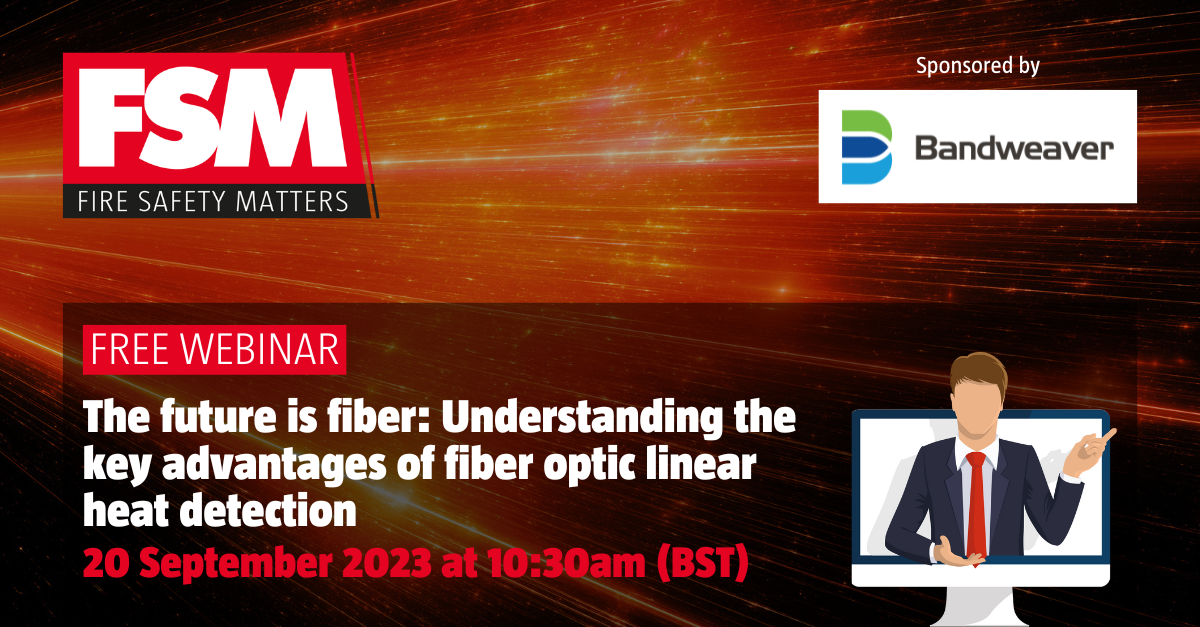 FSM
FIRE SAFETY MATTERS

Sponsored by

Bandweaver

FREE WEBINAR

The future is fiber: Understanding the key advantages of fiber optic linear heat detection

20 September 2023 at 10:30am (BST)